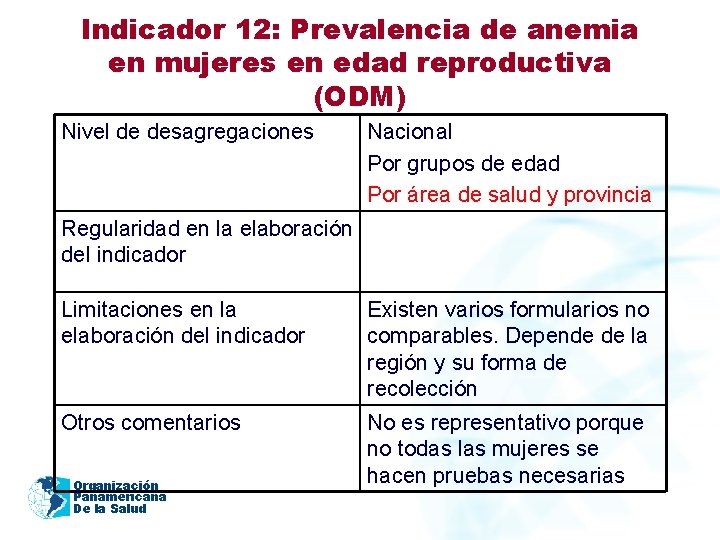 Indicador 12: Prevalencia de anemia en mujeres en edad reproductiva (ODM)

| Nivel de desagregaciones | Nacional<br>Por grupos de edad<br>Por área de salud y provincia |
|---|---|
| Regularidad en la elaboración del indicador | |
| Limitaciones en la elaboración del indicador | Existen varios formularios no comparables. Depende de la región y su forma de recolección |
| Otros comentarios | No es representativo porque no todas las mujeres se hacen pruebas necesarias |

Organización Panamericana De la Salud